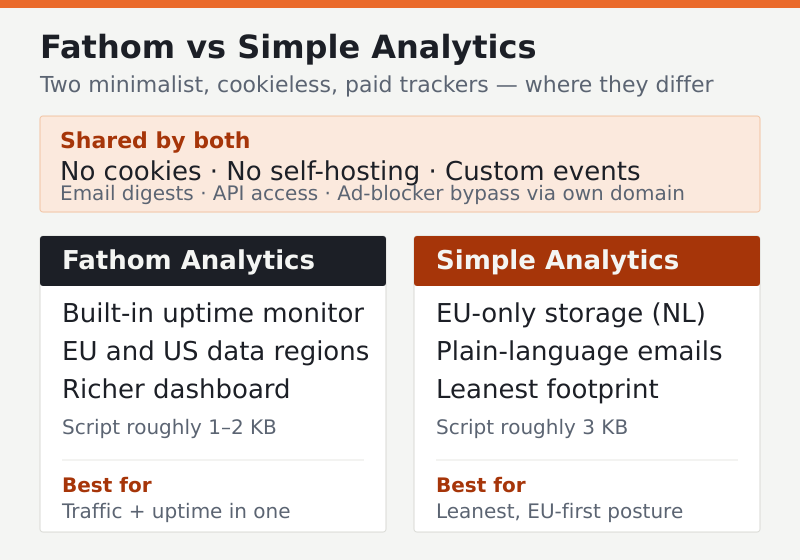 Fathom vs Simple Analytics

Two minimalist, cookieless, paid trackers — where they differ

Shared by both
No cookies · No self-hosting · Custom events
Email digests · API access · Ad-blocker bypass via own domain

Fathom Analytics

Built-in uptime monitor
EU and US data regions
Richer dashboard
Script roughly 1–2 KB

Best for
Traffic + uptime in one

Simple Analytics

EU-only storage (NL)
Plain-language emails
Leanest footprint
Script roughly 3 KB

Best for
Leanest, EU-first posture